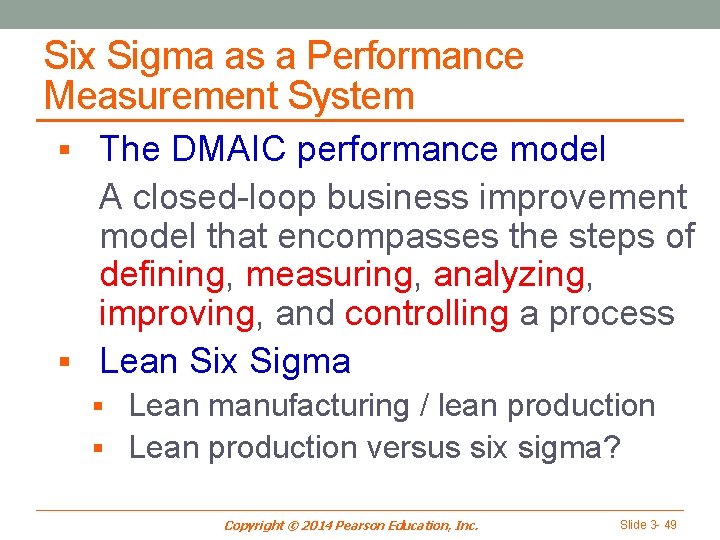 Six Sigma as a Performance Measurement System

▪ The DMAIC performance model

A closed-loop business improvement model that encompasses the steps of defining, measuring, analyzing, improving, and controlling a process

▪ Lean Six Sigma

▪ Lean manufacturing / lean production

▪ Lean production versus six sigma?

Copyright © 2014 Pearson Education, Inc.

Slide 3- 49